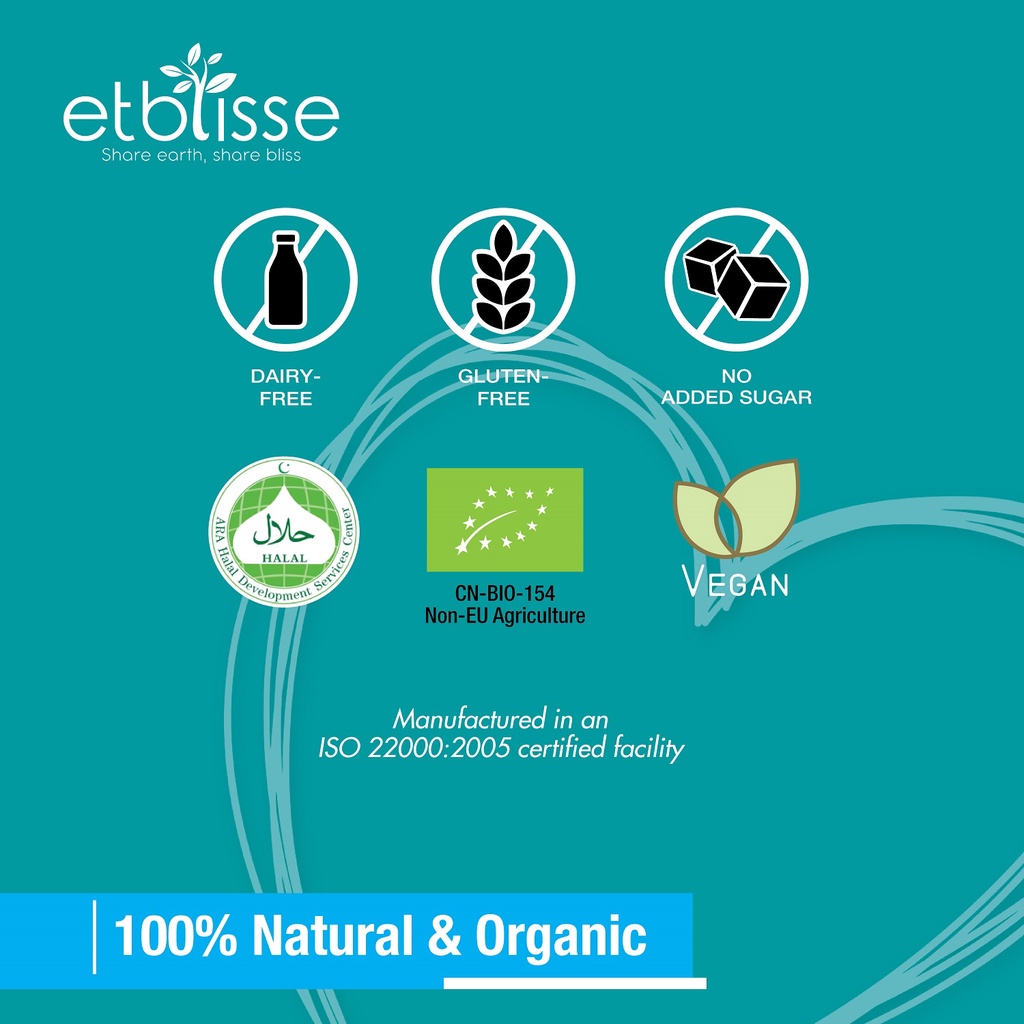 etblisse
Share earth, share bliss

DAIRY-FREE

GLUTEN-FREE

NO ADDED SUGAR

حلال
HALAL
ARA Halal Development Services Center

CN-BIO-154
Non-EU Agriculture

VEGAN

Manufactured in an ISO 22000:2005 certified facility

100% Natural & Organic